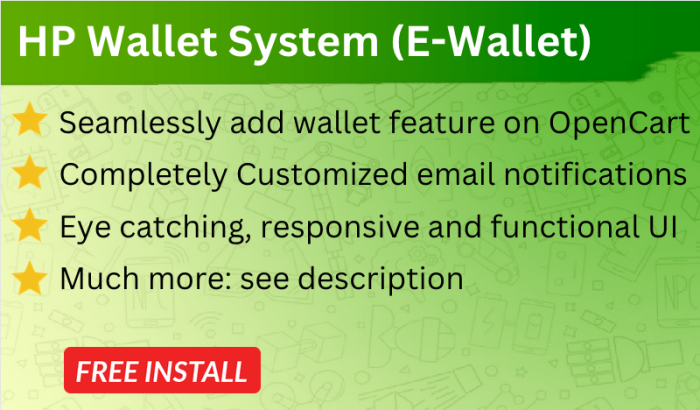 HP Wallet System (E-Wallet)

Seamlessly add wallet feature on OpenCart

Completely Customized email notifications

Eye catching, responsive and functional UI

Much more: see description

FREE INSTALL